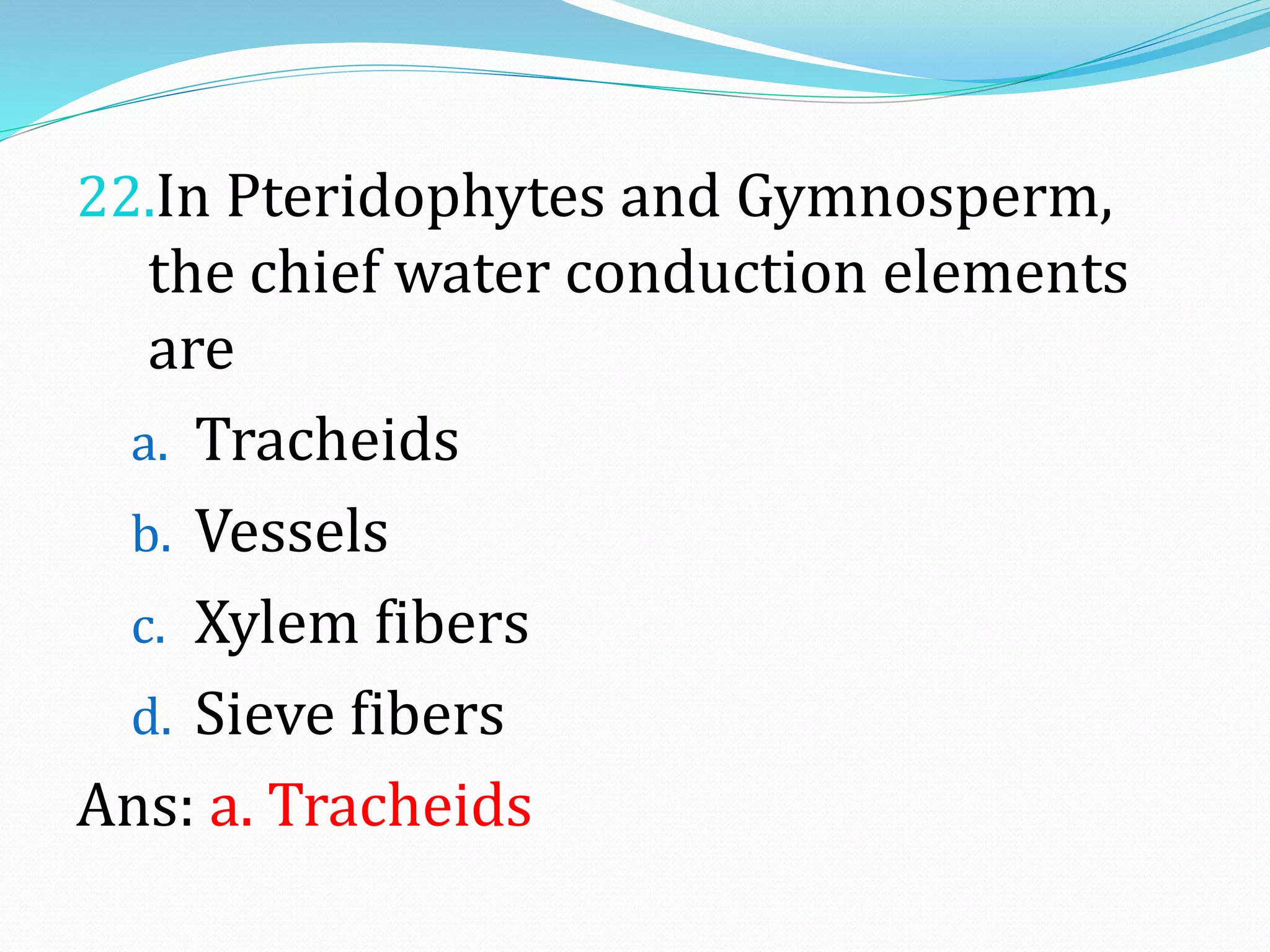 22.In Pteridophytes and Gymnosperm, the chief water conduction elements are

a. Tracheids
b. Vessels
c. Xylem fibers
d. Sieve fibers

Ans: a. Tracheids